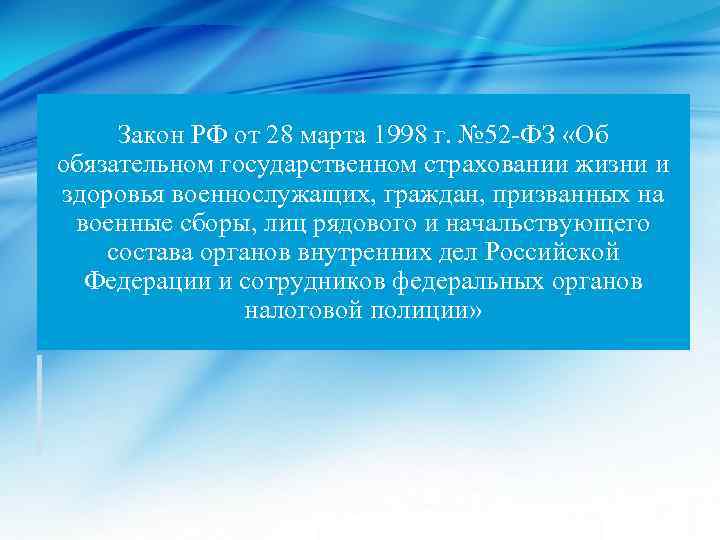 Закон РФ от 28 марта 1998 г. №52-ФЗ «Об обязательном государственном страховании жизни и здоровья военнослужащих, граждан, призванных на военные сборы, лиц рядового и начальствующего состава органов внутренних дел Российской Федерации и сотрудников федеральных органов налоговой полиции»